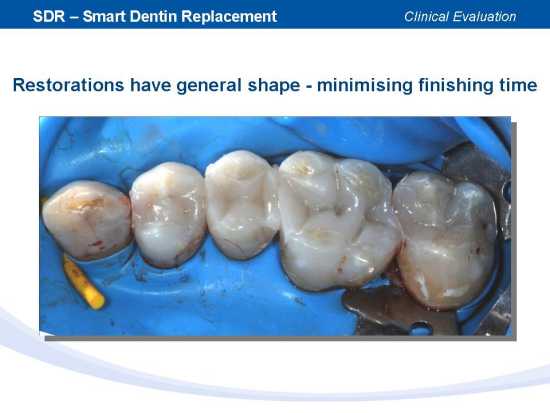 SDR – Smart Dentin Replacement

Clinical Evaluation

Restorations have general shape - minimising finishing time